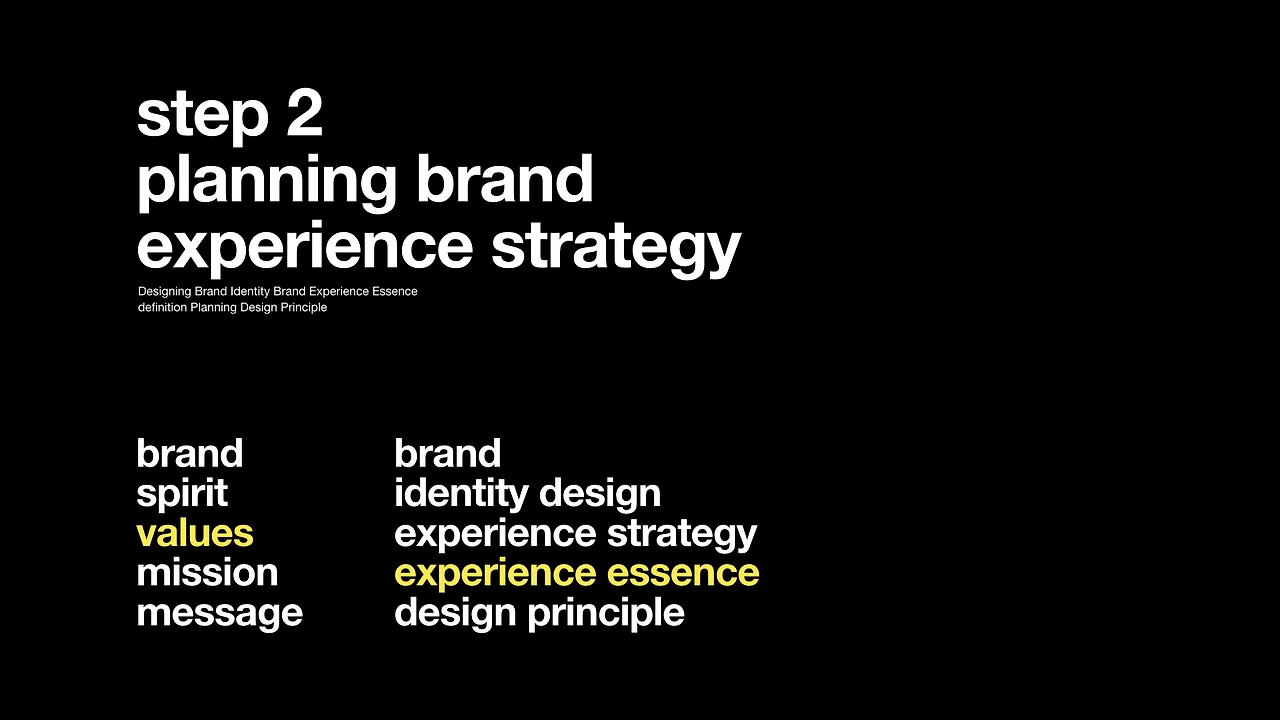 step 2
planning brand
experience strategy

Designing Brand Identity Brand Experience Essence definition Planning Design Principle

brand
spirit
values
mission
message

brand
identity design
experience strategy
experience essence
design principle